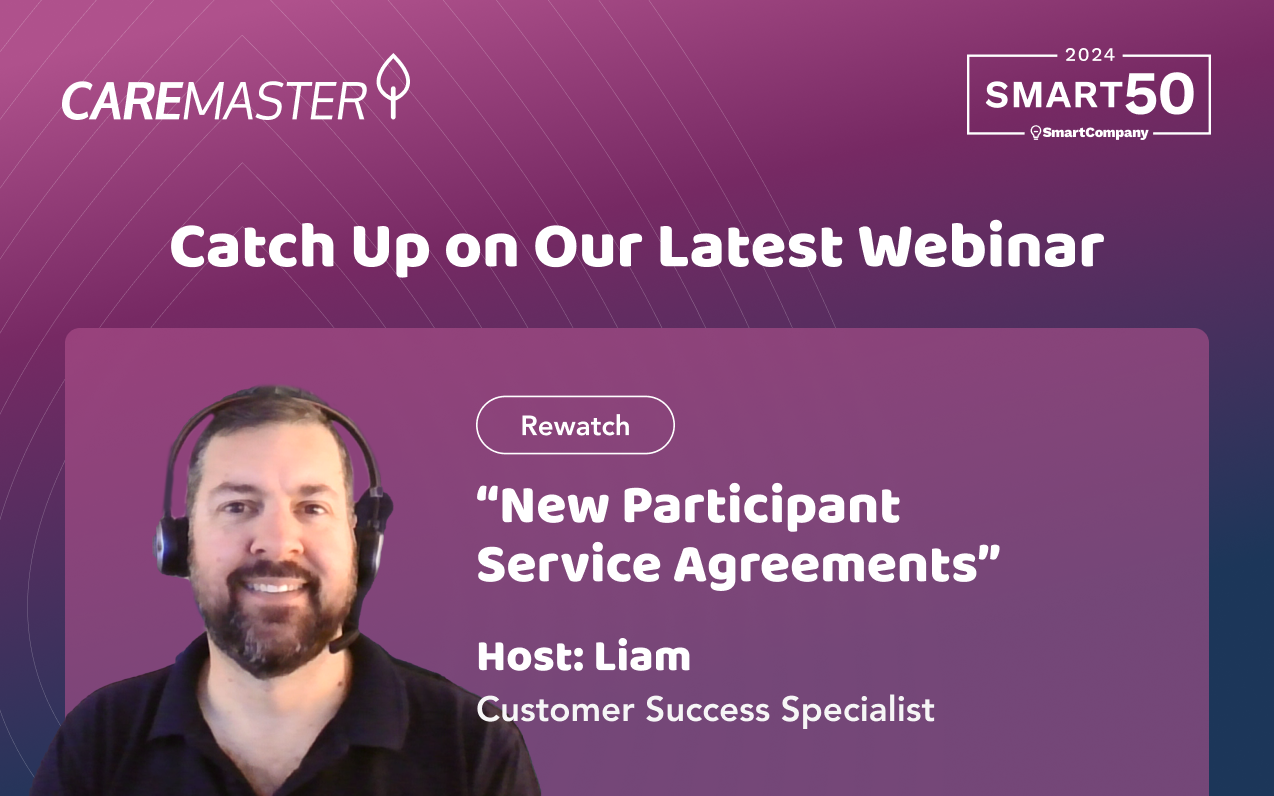 CAREMASTER

2024
SMART50
SmartCompany

Catch Up on Our Latest Webinar

Rewatch

“New Participant Service Agreements”

Host: Liam
Customer Success Specialist